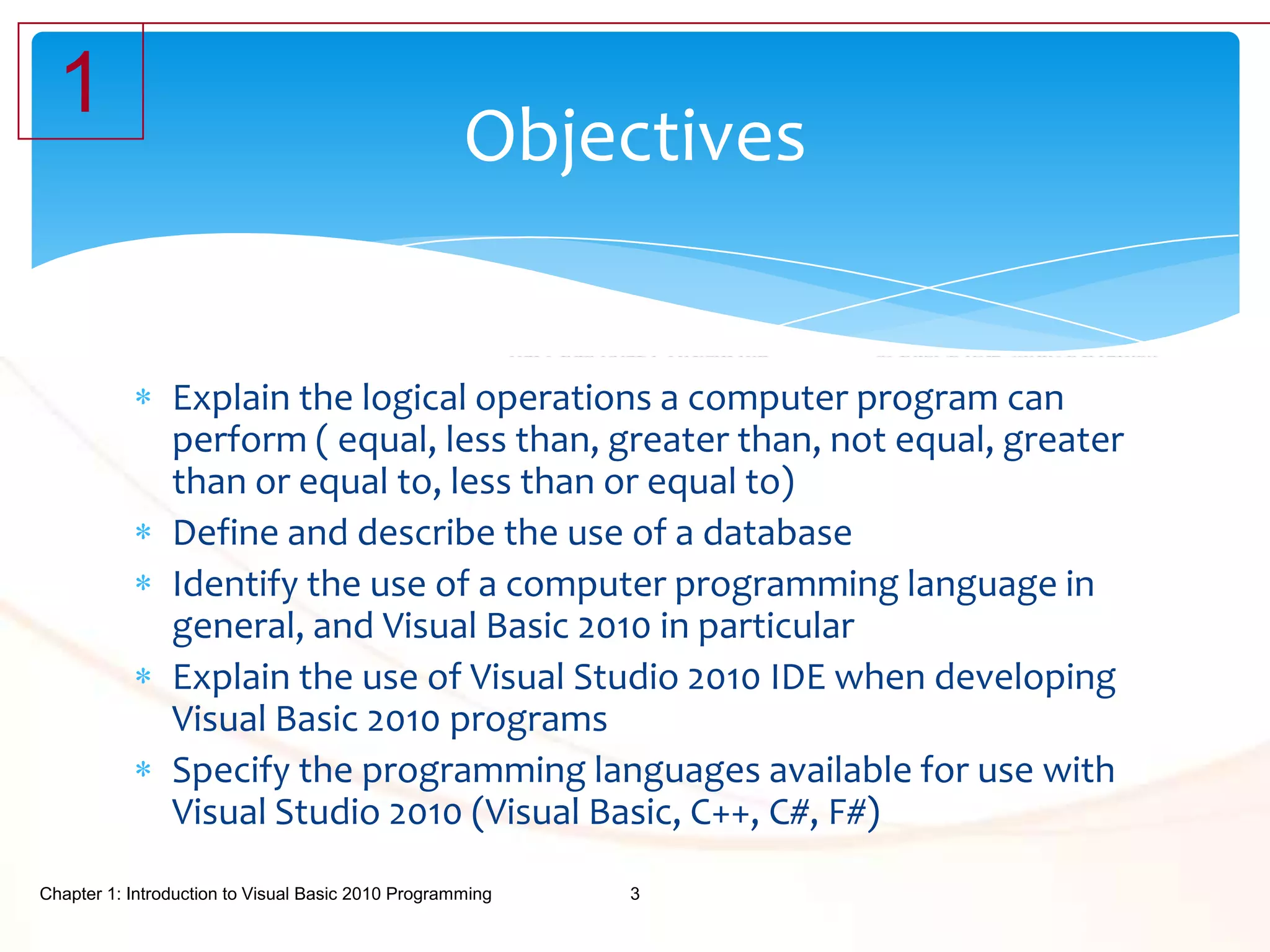 1

Objectives

* Explain the logical operations a computer program can perform ( equal, less than, greater than, not equal, greater than or equal to, less than or equal to)
* Define and describe the use of a database
* Identify the use of a computer programming language in general, and Visual Basic 2010 in particular
* Explain the use of Visual Studio 2010 IDE when developing Visual Basic 2010 programs
* Specify the programming languages available for use with Visual Studio 2010 (Visual Basic, C++, C#, F#)

Chapter 1: Introduction to Visual Basic 2010 Programming 3